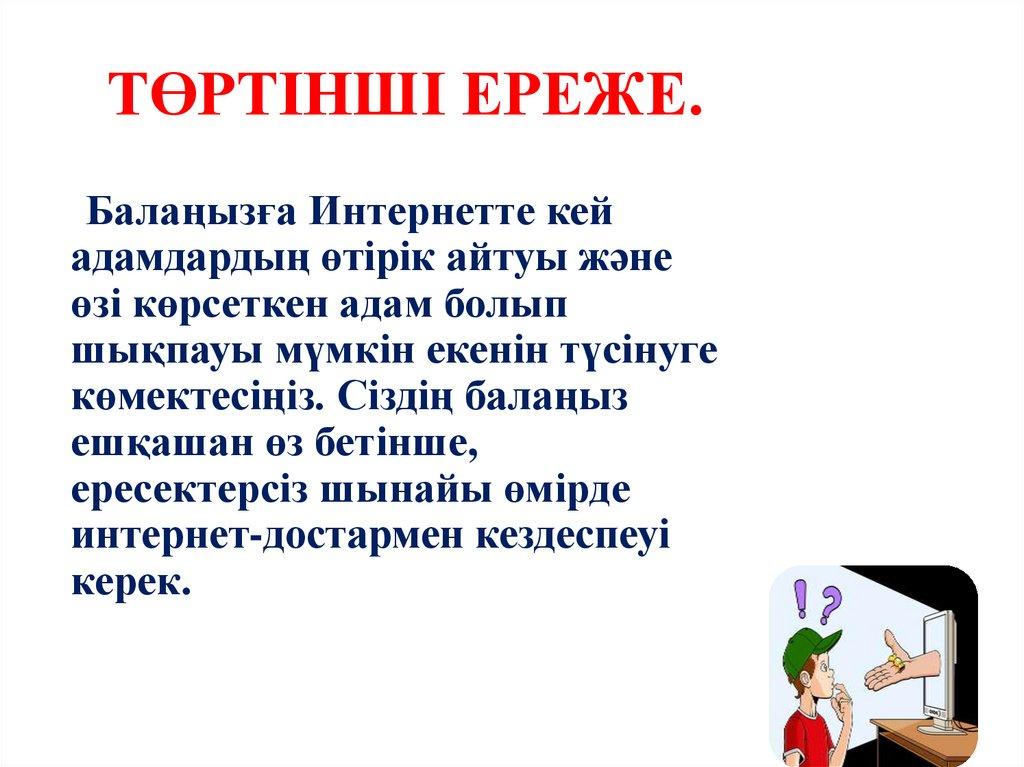 ТӨРТІНШІ ЕРЕЖЕ.

Балаңызға Интернетте кей адамдардың өтірік айтуы және өзі көрсеткен адам болып шықпауы мүмкін екенін түсінуге көмектесіңіз. Сіздің балаңыз ешқашан өз бетінше, ересектерсіз шынайы өмірде интернет-достармен кездеспеуі керек.

! ?